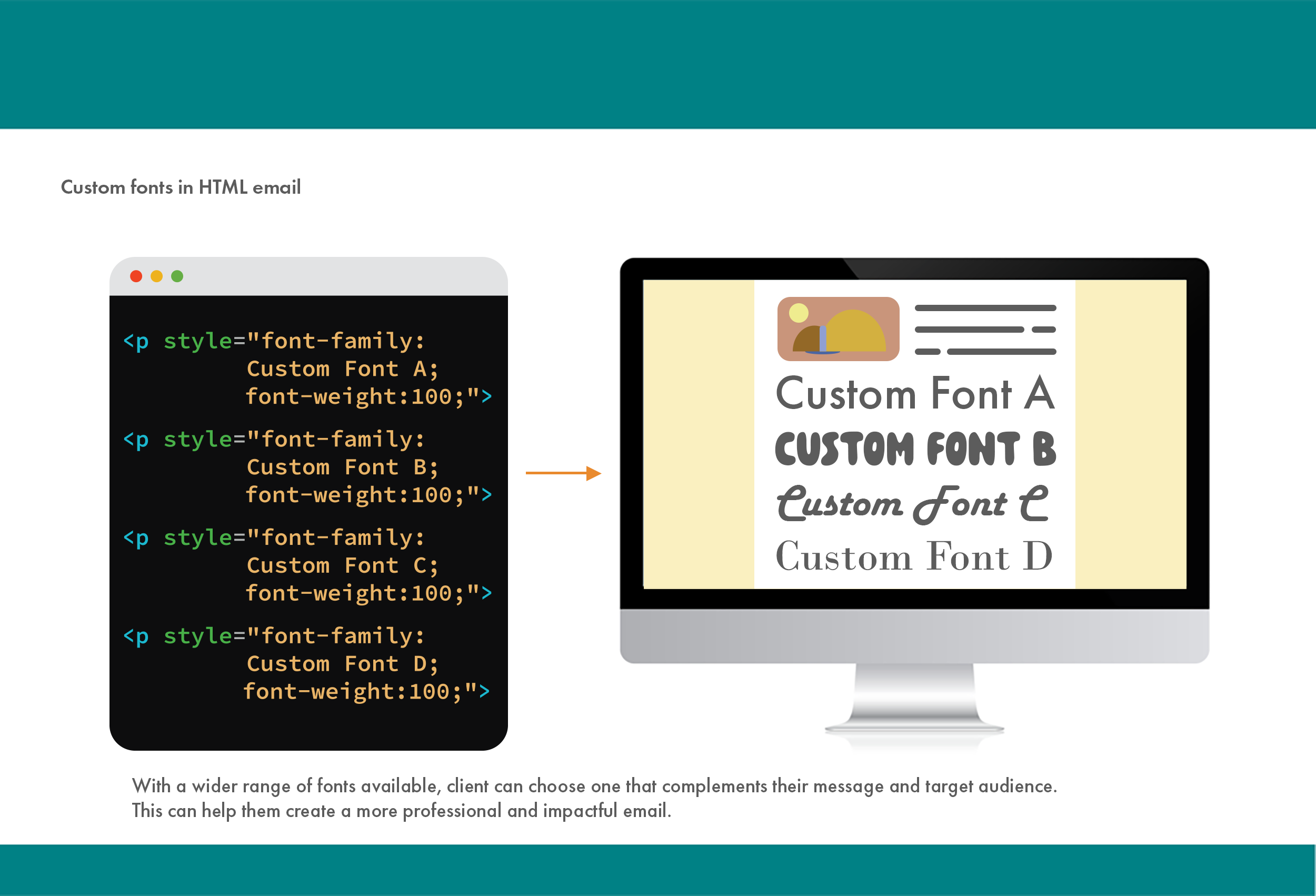 Custom fonts in HTML email

<p style="font-family:
Custom Font A;
font-weight:100;">

<p style="font-family:
Custom Font B;
font-weight:100;">

<p style="font-family:
Custom Font C;
font-weight:100;">

<p style="font-family:
Custom Font D;
font-weight:100;">

Custom Font A
CUSTOM FONT B
Custom Font C
Custom Font D

With a wider range of fonts available, client can choose one that complements their message and target audience. This can help them create a more professional and impactful email.